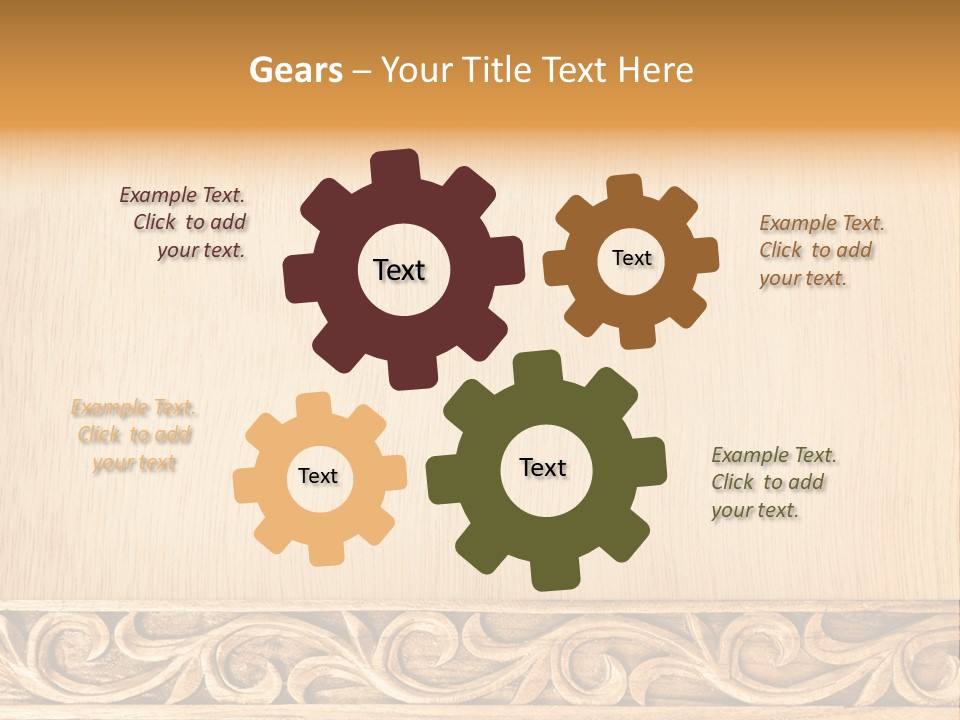 Gears – Your Title Text Here

Example Text. Click to add your text.

Text

Text

Example Text. Click to add your text.

Example Text. Click to add your text

Text

Text

Example Text. Click to add your text.